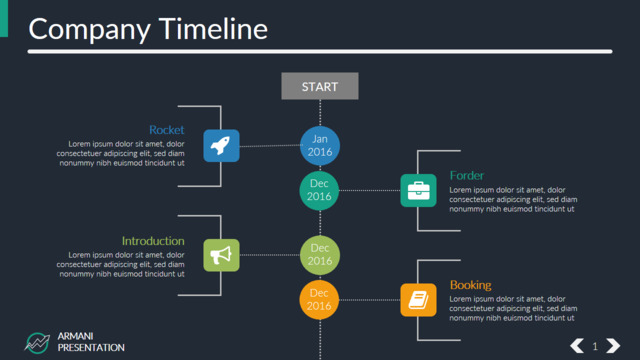 Company Timeline

START

Rocket
Lorem ipsum dolor sit amet, dolor consectetuer adipiscing elit, sed diam nonummy nibh euismod tincidunt ut

Jan 2016

Dec 2016

Forder
Lorem ipsum dolor sit amet, dolor consectetuer adipiscing elit, sed diam nonummy nibh euismod tincidunt ut

Introduction
Lorem ipsum dolor sit amet, dolor consectetuer adipiscing elit, sed diam nonummy nibh euismod tincidunt ut

Dec 2016

Dec 2016

Booking
Lorem ipsum dolor sit amet, dolor consectetuer adipiscing elit, sed diam nonummy nibh euismod tincidunt ut

ARMANI PRESENTATION

1